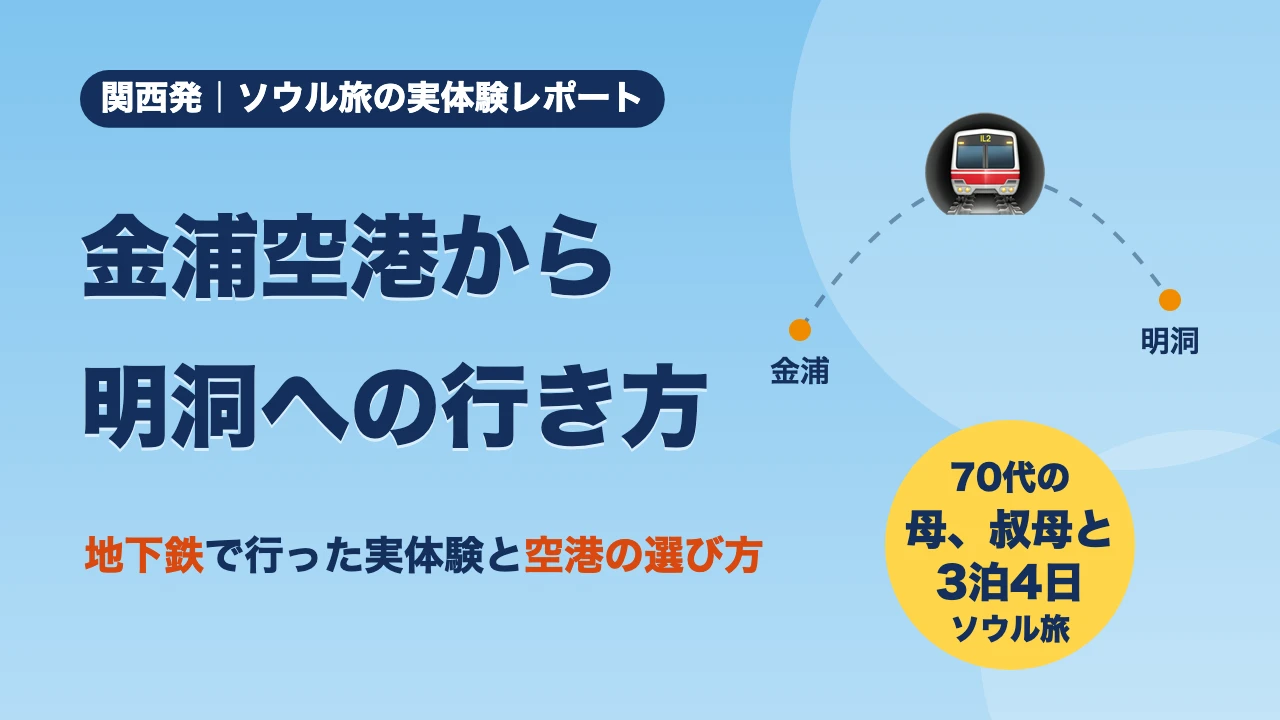 関西発｜ソウル旅の実体験レポート

金浦空港から
明洞への行き方

地下鉄で行った実体験と空港の選び方

金浦

明洞

70代の
母、叔母と
3泊4日
ソウル旅